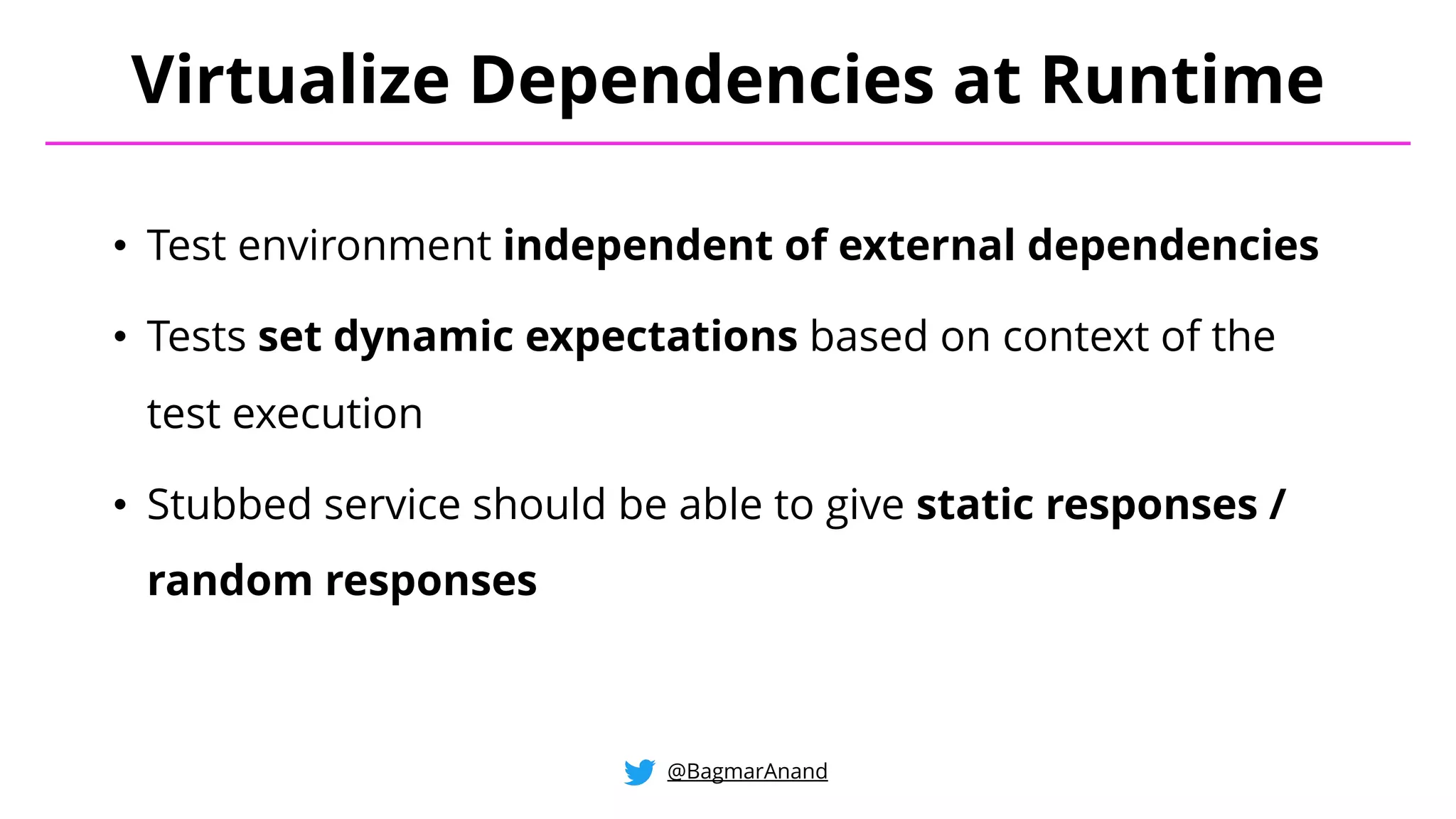 Virtualize Dependencies at Runtime

• Test environment independent of external dependencies

• Tests set dynamic expectations based on context of the test execution

• Stubbed service should be able to give static responses / random responses

@BagmarAnand